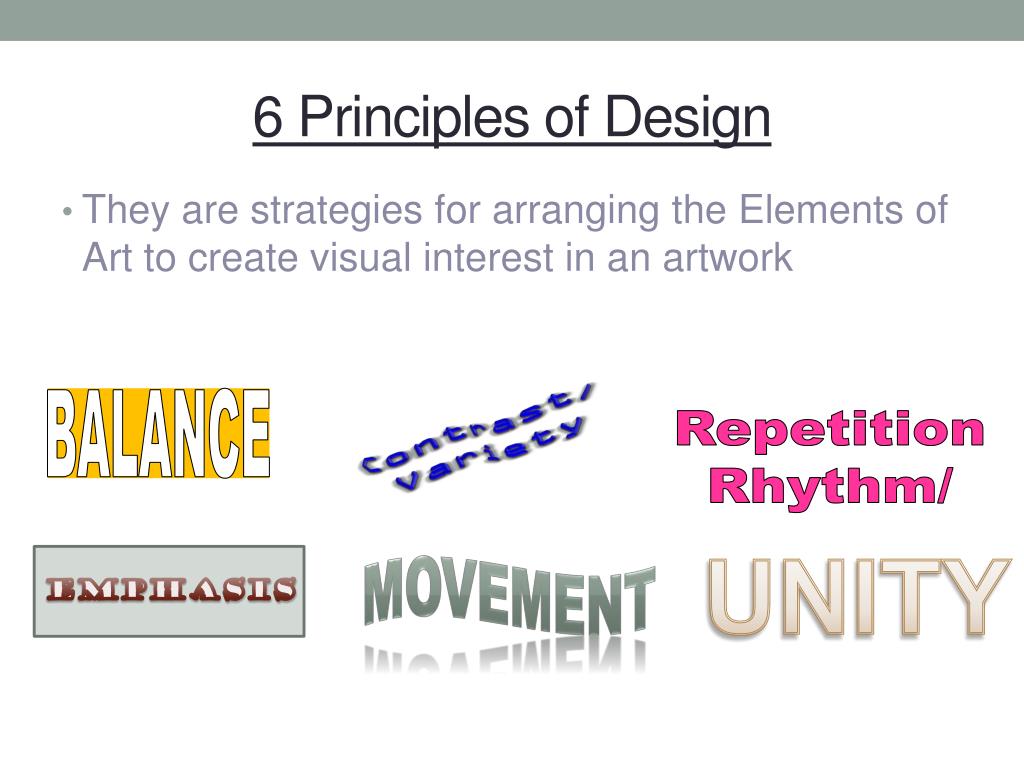 6 Principles of Design

• They are strategies for arranging the Elements of Art to create visual interest in an artwork

BALANCE

Contrast/ Variety

Repetition Rhythm/

EMPHASIS

MOVEMENT

UNITY